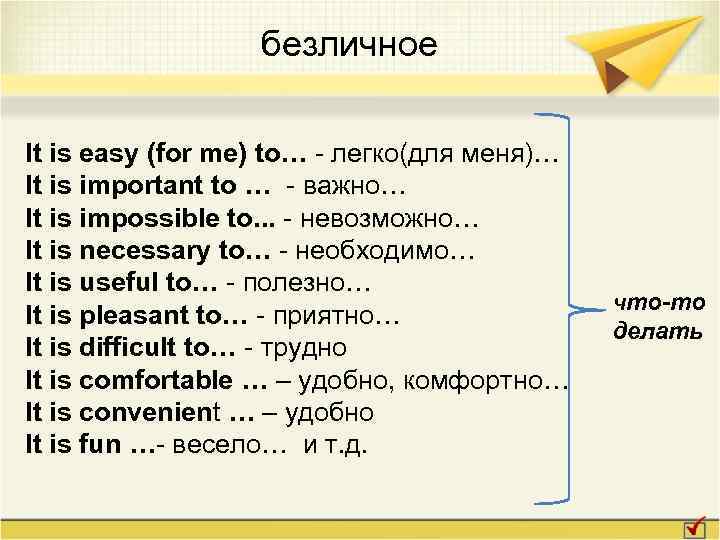 безличное

It is easy (for me) to… - легко(для меня)…
It is important to … - важно…
It is impossible to... - невозможно…
It is necessary to… - необходимо…
It is useful to… - полезно…
It is pleasant to… - приятно…
It is difficult to… - трудно
It is comfortable … – удобно, комфортно…
It is convenient … – удобно
It is fun …- весело… и т.д.

что-то делать